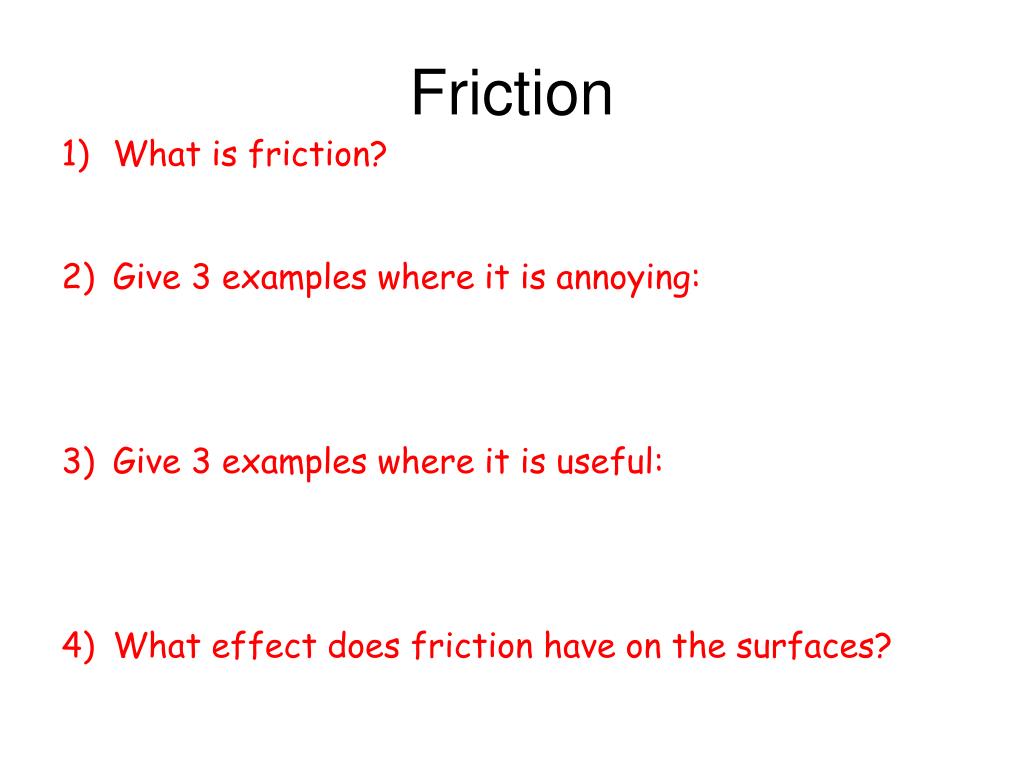 Friction

1) What is friction?

2) Give 3 examples where it is annoying:

3) Give 3 examples where it is useful:

4) What effect does friction have on the surfaces?